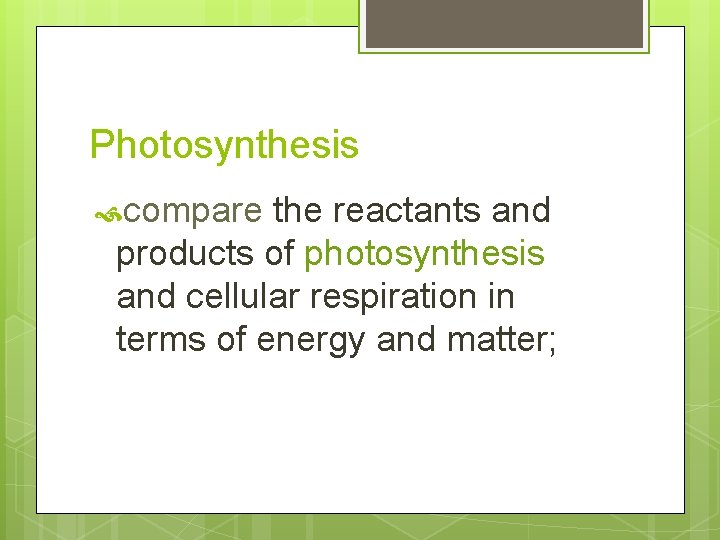 Photosynthesis

compare the reactants and products of photosynthesis and cellular respiration in terms of energy and matter;